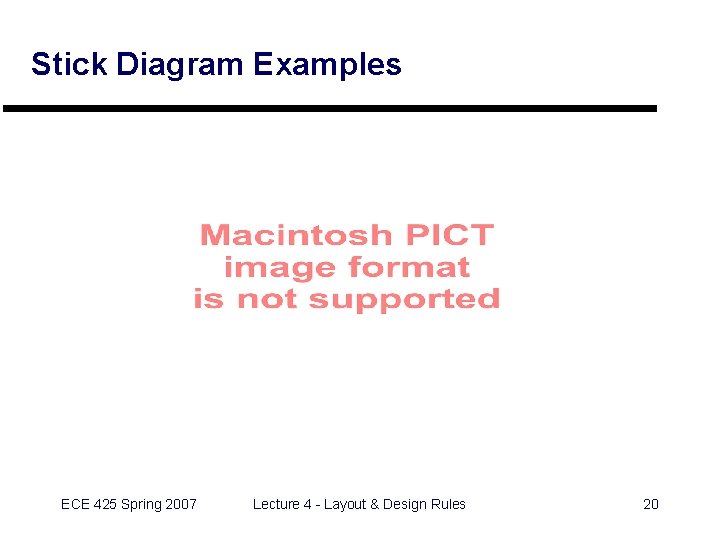 Stick Diagram Examples

Macintosh PICT image format is not supported

ECE 425 Spring 2007

Lecture 4 - Layout & Design Rules

20